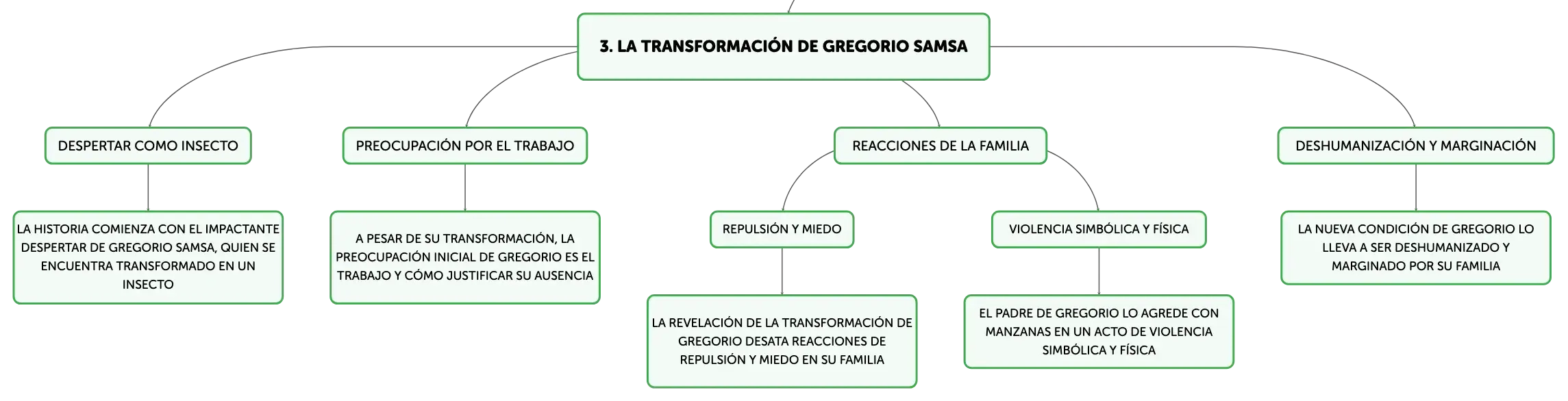 3. LA TRANSFORMACIÓN DE GREGORIO SAMSA

DESPERTAR COMO INSECTO

LA HISTORIA COMIENZA CON EL IMPACTANTE DESPERTAR DE GREGORIO SAMSA, QUIEN SE ENCUENTRA TRANSFORMADO EN UN INSECTO

PREOCUPACIÓN POR EL TRABAJO

A PESAR DE SU TRANSFORMACIÓN, LA PREOCUPACIÓN INICIAL DE GREGORIO ES EL TRABAJO Y CÓMO JUSTIFICAR SU AUSENCIA

REACCIONES DE LA FAMILIA

REPULSIÓN Y MIEDO

LA REVELACIÓN DE LA TRANSFORMACIÓN DE GREGORIO DESATA REACCIONES DE REPULSIÓN Y MIEDO EN SU FAMILIA

VIOLENCIA SIMBÓLICA Y FÍSICA

EL PADRE DE GREGORIO LO AGREDE CON MANZANAS EN UN ACTO DE VIOLENCIA SIMBÓLICA Y FÍSICA

DESHUMANIZACIÓN Y MARGINACIÓN

LA NUEVA CONDICIÓN DE GREGORIO LO LLEVA A SER DESHUMANIZADO Y MARGINADO POR SU FAMILIA